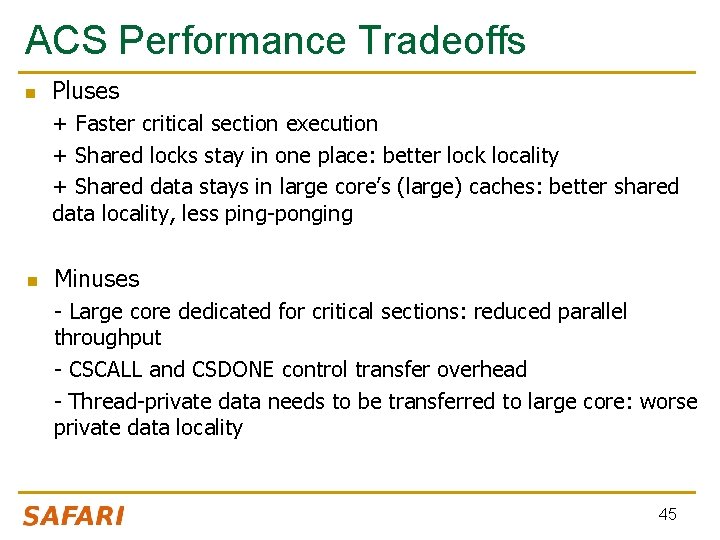 ACS Performance Tradeoffs

Pluses

+ Faster critical section execution

+ Shared locks stay in one place: better lock locality

+ Shared data stays in large core's (large) caches: better shared data locality, less ping-ponging

Minuses

- Large core dedicated for critical sections: reduced parallel throughput

- CSCALL and CSDONE control transfer overhead

- Thread-private data needs to be transferred to large core: worse private data locality

SAFARI

45